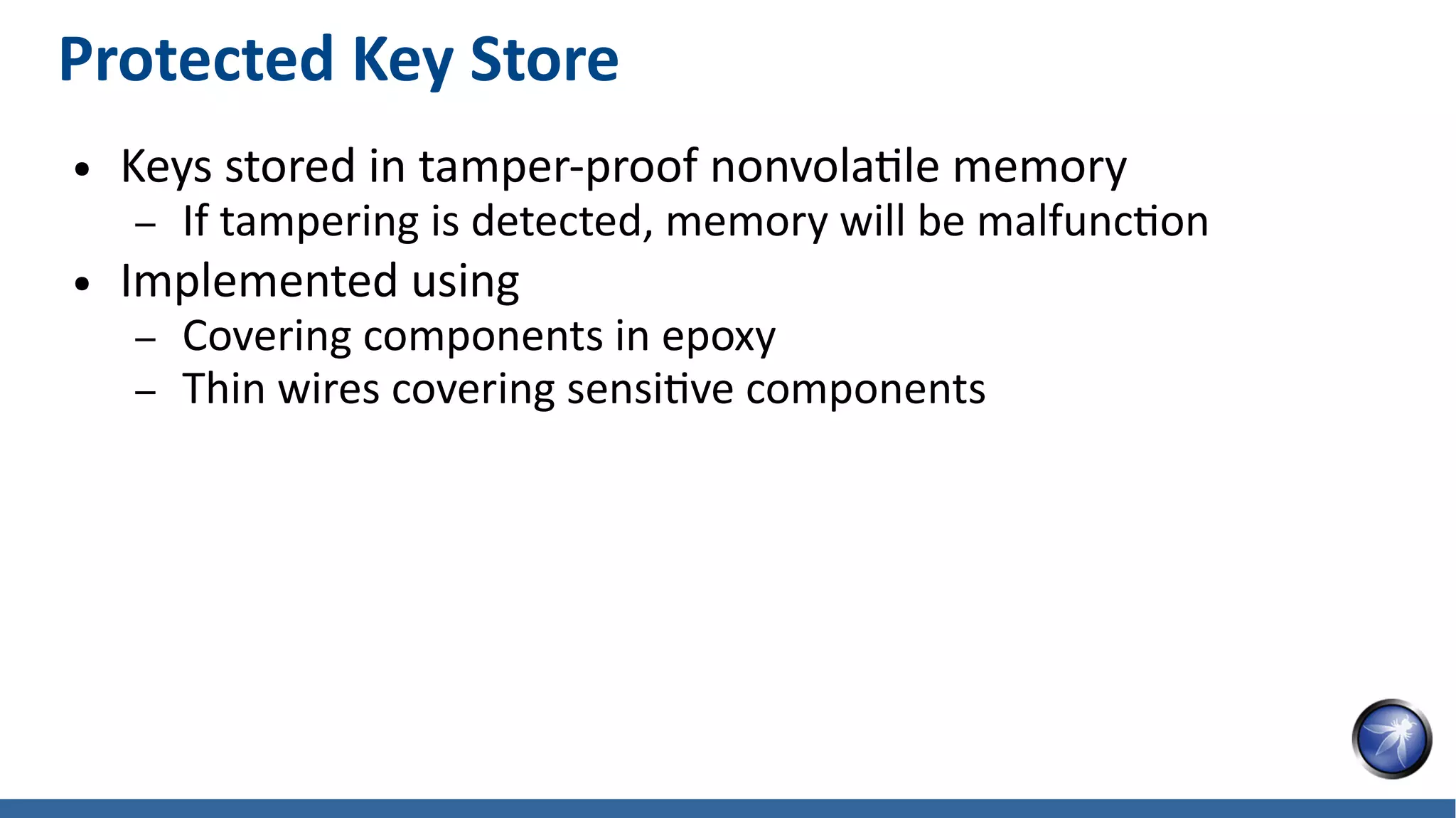 Protected Key Store

• Keys stored in tamper-proof nonvolatile memory
  – If tampering is detected, memory will be malfunction
• Implemented using
  – Covering components in epoxy
  – Thin wires covering sensitive components